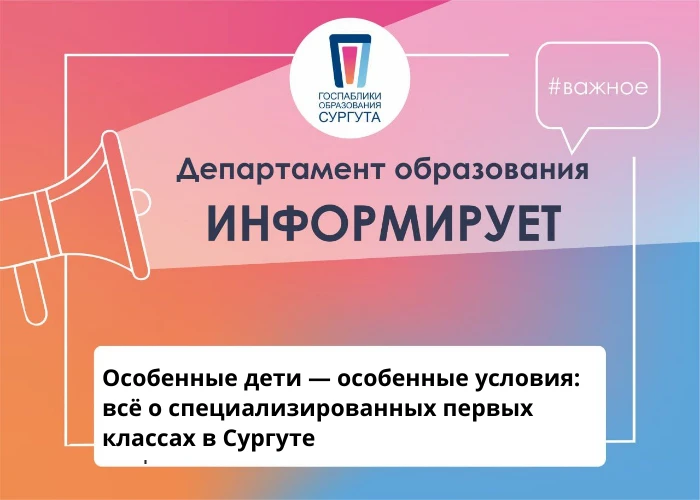 ГОСПАБЛИКИ ОБРАЗОВАНИЯ СУРГУТА

#важное

Департамент образования

ИНФОРМИРУЕТ

Особенные дети — особенные условия: всё о специализированных первых классах в Сургуте